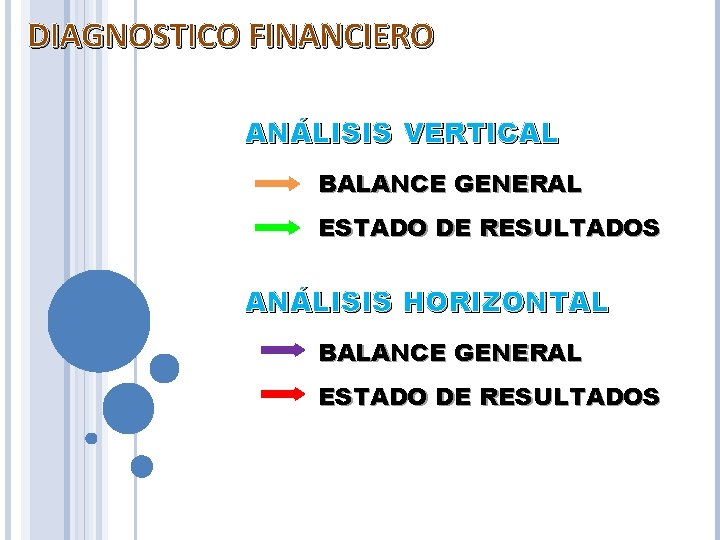 DIAGNOSTICO FINANCIERO

ANÁLISIS VERTICAL

BALANCE GENERAL

ESTADO DE RESULTADOS

ANÁLISIS HORIZONTAL

BALANCE GENERAL

ESTADO DE RESULTADOS